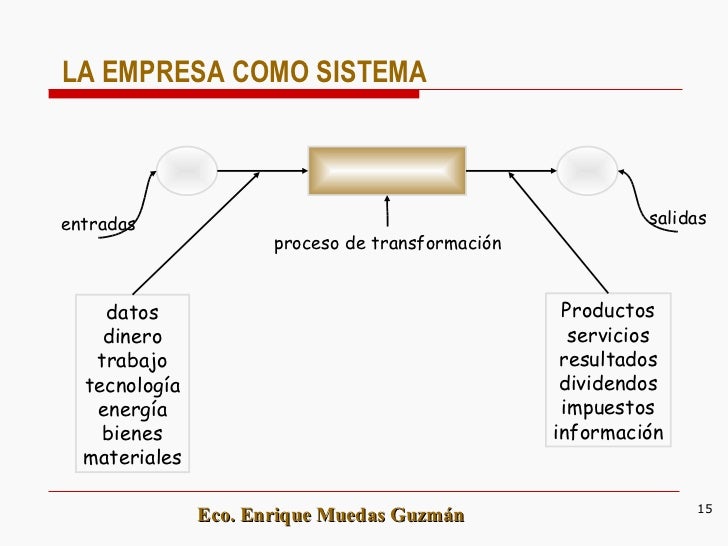 LA EMPRESA COMO SISTEMA

entradas

proceso de transformación

salidas

datos
dinero
trabajo
tecnología
energía
bienes
materiales

Productos
servicios
resultados
dividendos
impuestos
información

Eco. Enrique Muedas Guzmán

15